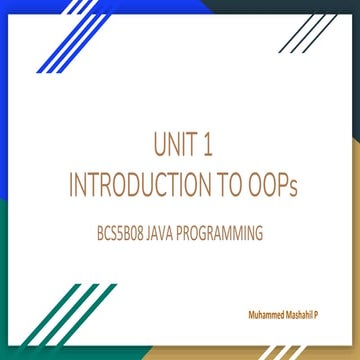 UNIT 1
INTRODUCTION TO OOPs

BCS5B08 JAVA PROGRAMMING

Muhammed Mashahil P